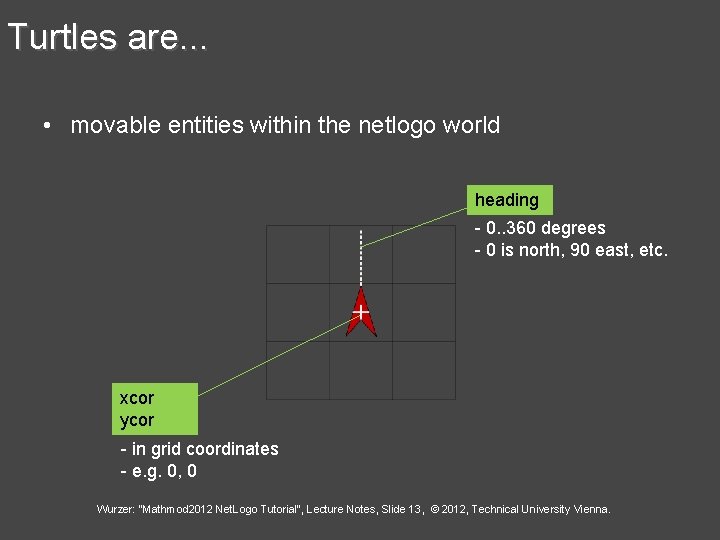 Turtles are...

• movable entities within the netlogo world

heading

- 0..360 degrees
- 0 is north, 90 east, etc.

xcor
ycor

- in grid coordinates
- e.g. 0, 0

Wurzer: "Mathmod2012 NetLogo Tutorial", Lecture Notes, Slide 13, © 2012, Technical University Vienna.